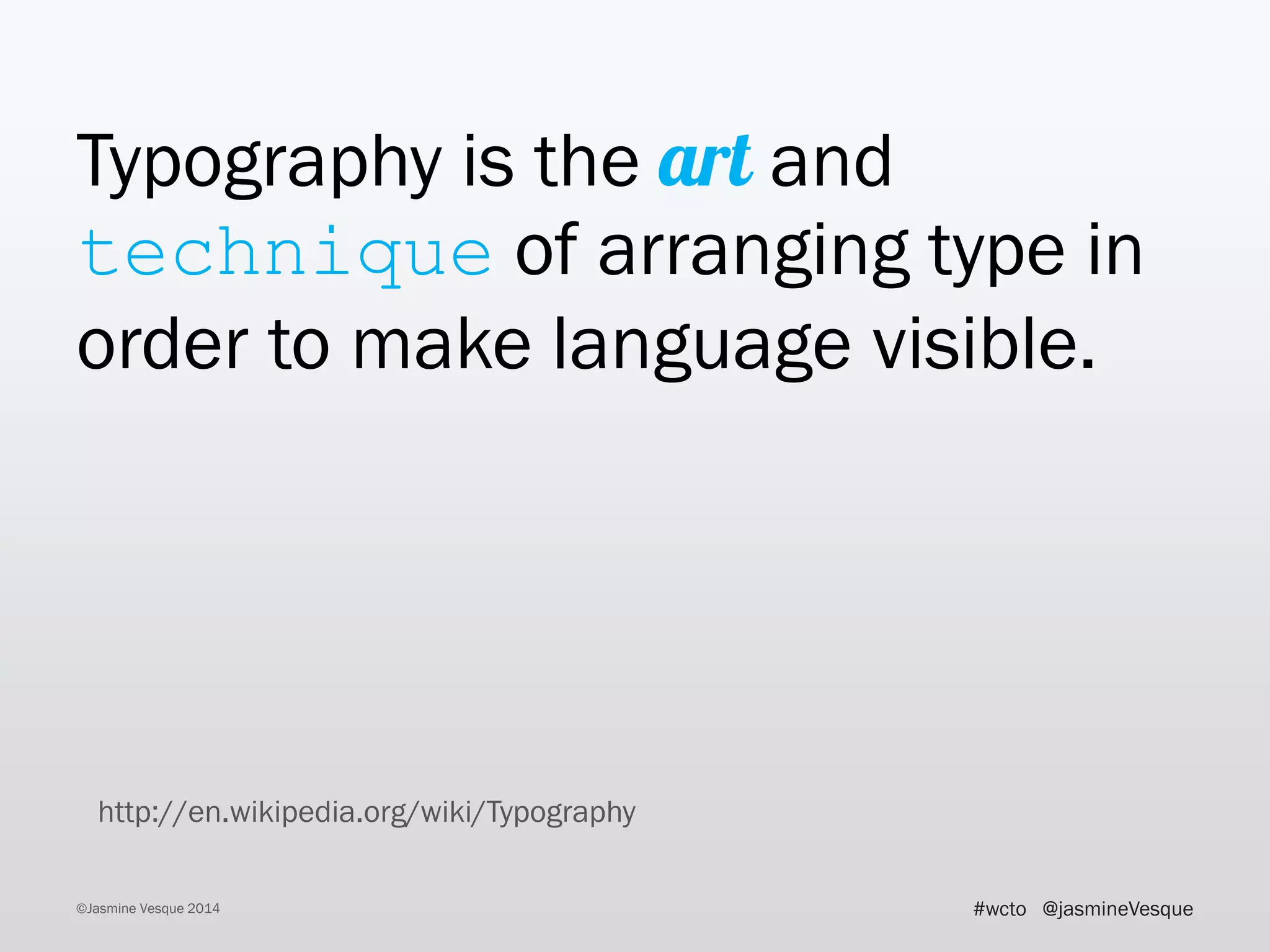 Typography is the art and technique of arranging type in order to make language visible.

http://en.wikipedia.org/wiki/Typography

©Jasmine Vesque 2014

#wcto @jasmineVesque